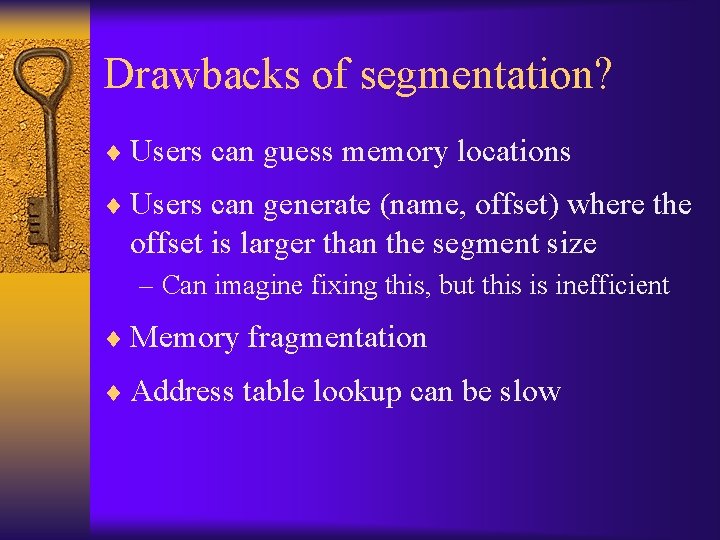 Drawbacks of segmentation?

♦ Users can guess memory locations

♦ Users can generate (name, offset) where the offset is larger than the segment size

– Can imagine fixing this, but this is inefficient

♦ Memory fragmentation

♦ Address table lookup can be slow